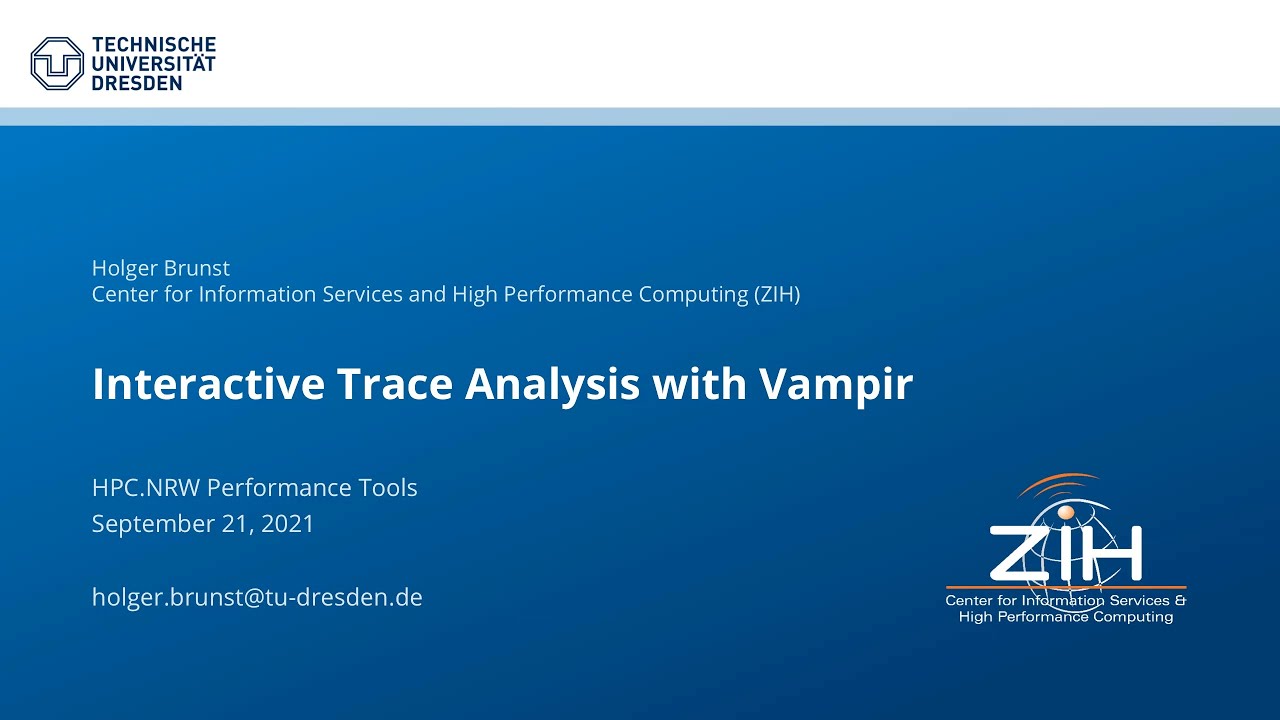 TECHNISCHE UNIVERSITÄT DRESDEN

Holger Brunst
Center for Information Services and High Performance Computing (ZIH)

Interactive Trace Analysis with Vampir

HPC.NRW Performance Tools
September 21, 2021

holger.brunst@tu-dresden.de

ZIH
Center for Information Services & High Performance Computing